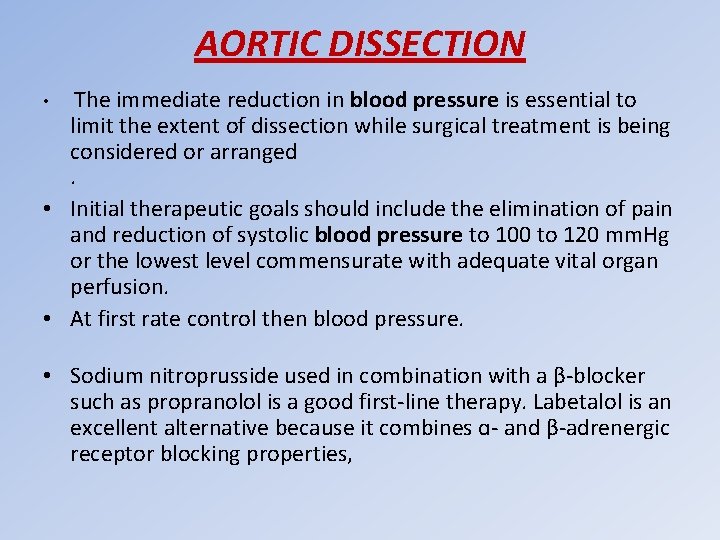 AORTIC DISSECTION

• The immediate reduction in blood pressure is essential to limit the extent of dissection while surgical treatment is being considered or arranged
.

• Initial therapeutic goals should include the elimination of pain and reduction of systolic blood pressure to 100 to 120 mmHg or the lowest level commensurate with adequate vital organ perfusion.

• At first rate control then blood pressure.

• Sodium nitroprusside used in combination with a β-blocker such as propranolol is a good first-line therapy. Labetalol is an excellent alternative because it combines α- and β-adrenergic receptor blocking properties,